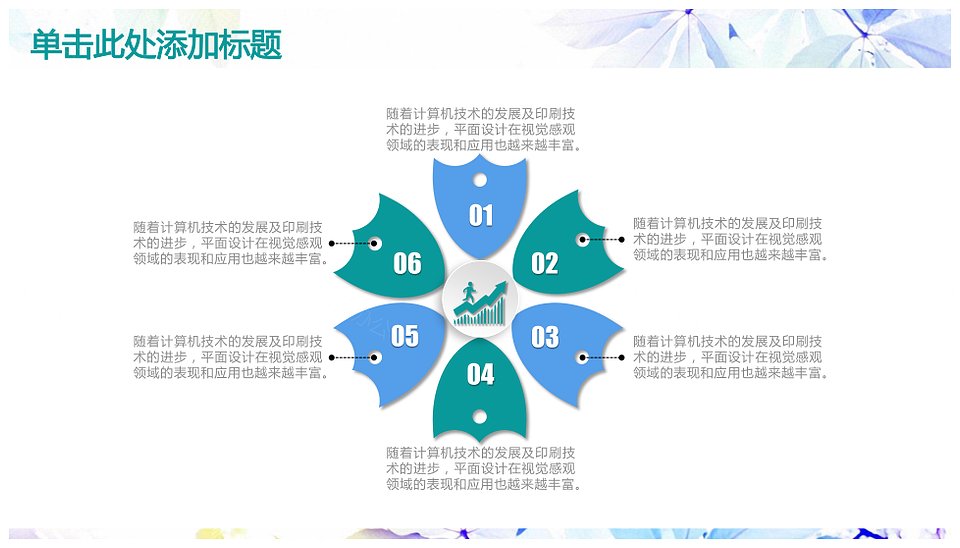 单击此处添加标题

随着计算机技术的发展及印刷技术的进步，平面设计在视觉感观领域的表现和应用也越来越丰富。

01

随着计算机技术的发展及印刷技术的进步，平面设计在视觉感观领域的表现和应用也越来越丰富。

06

02

随着计算机技术的发展及印刷技术的进步，平面设计在视觉感观领域的表现和应用也越来越丰富。

随着计算机技术的发展及印刷技术的进步，平面设计在视觉感观领域的表现和应用也越来越丰富。

05

03

随着计算机技术的发展及印刷技术的进步，平面设计在视觉感观领域的表现和应用也越来越丰富。

04

随着计算机技术的发展及印刷技术的进步，平面设计在视觉感观领域的表现和应用也越来越丰富。